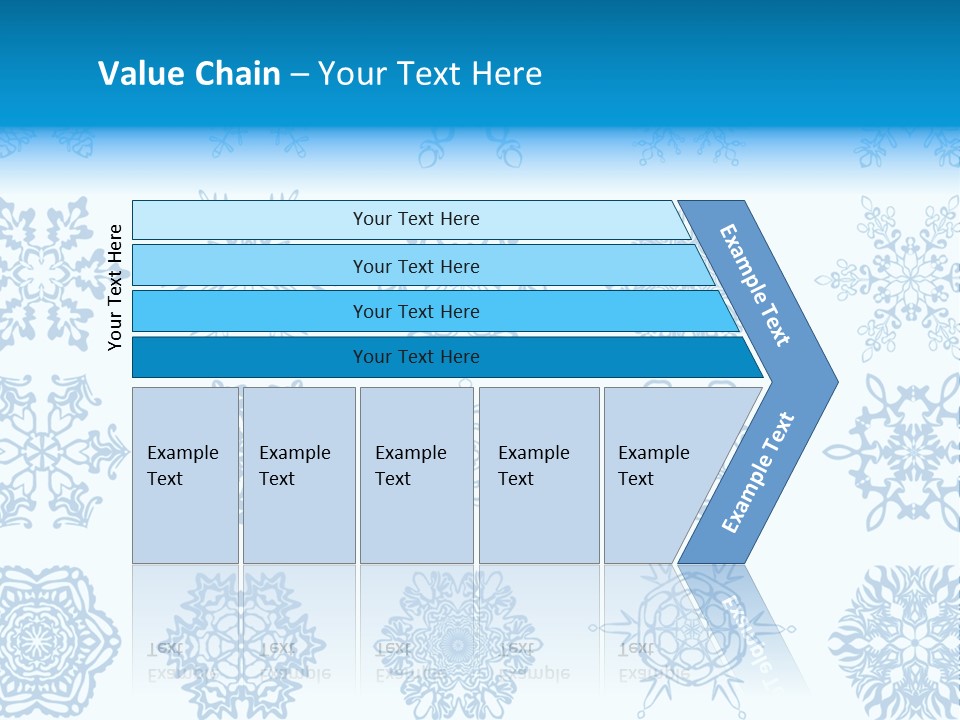 Value Chain – Your Text Here

Your Text Here

Your Text Here

Your Text Here

Your Text Here

Your Text Here

Example Text

Example Text

Example Text

Example Text

Example Text

Example Text

Example Text